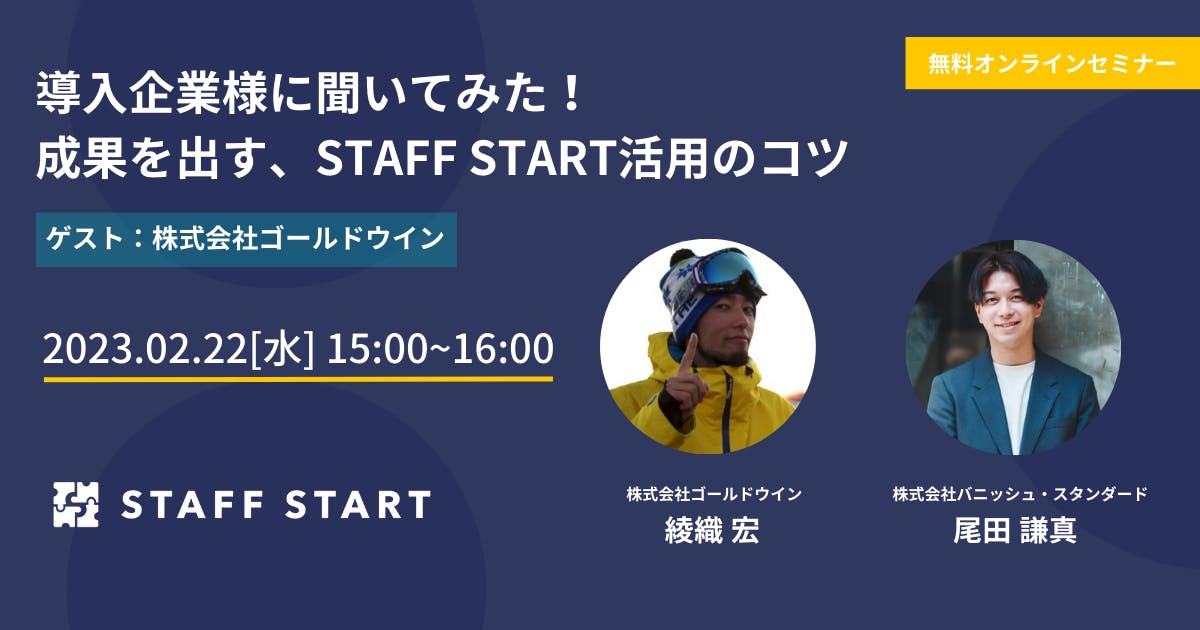 無料オンラインセミナー

導入企業様に聞いてみた！
成果を出す、STAFF START活用のコツ

ゲスト：株式会社ゴールドウイン

2023.02.22[水] 15:00~16:00

STAFF START

株式会社ゴールドウイン
綾織 宏

株式会社バニッシュ・スタンダード
尾田 謙真